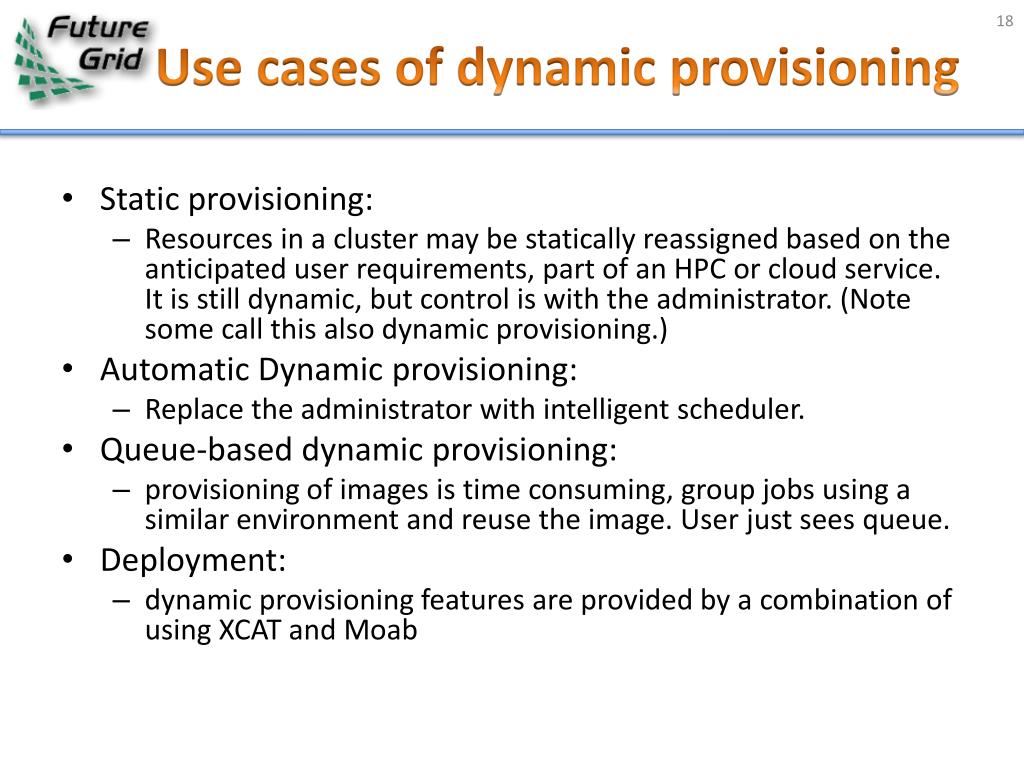 Future Grid

18

Use cases of dynamic provisioning

• Static provisioning:
– Resources in a cluster may be statically reassigned based on the anticipated user requirements, part of an HPC or cloud service. It is still dynamic, but control is with the administrator. (Note some call this also dynamic provisioning.)
• Automatic Dynamic provisioning:
– Replace the administrator with intelligent scheduler.
• Queue-based dynamic provisioning:
– provisioning of images is time consuming, group jobs using a similar environment and reuse the image. User just sees queue.
• Deployment:
– dynamic provisioning features are provided by a combination of using XCAT and Moab